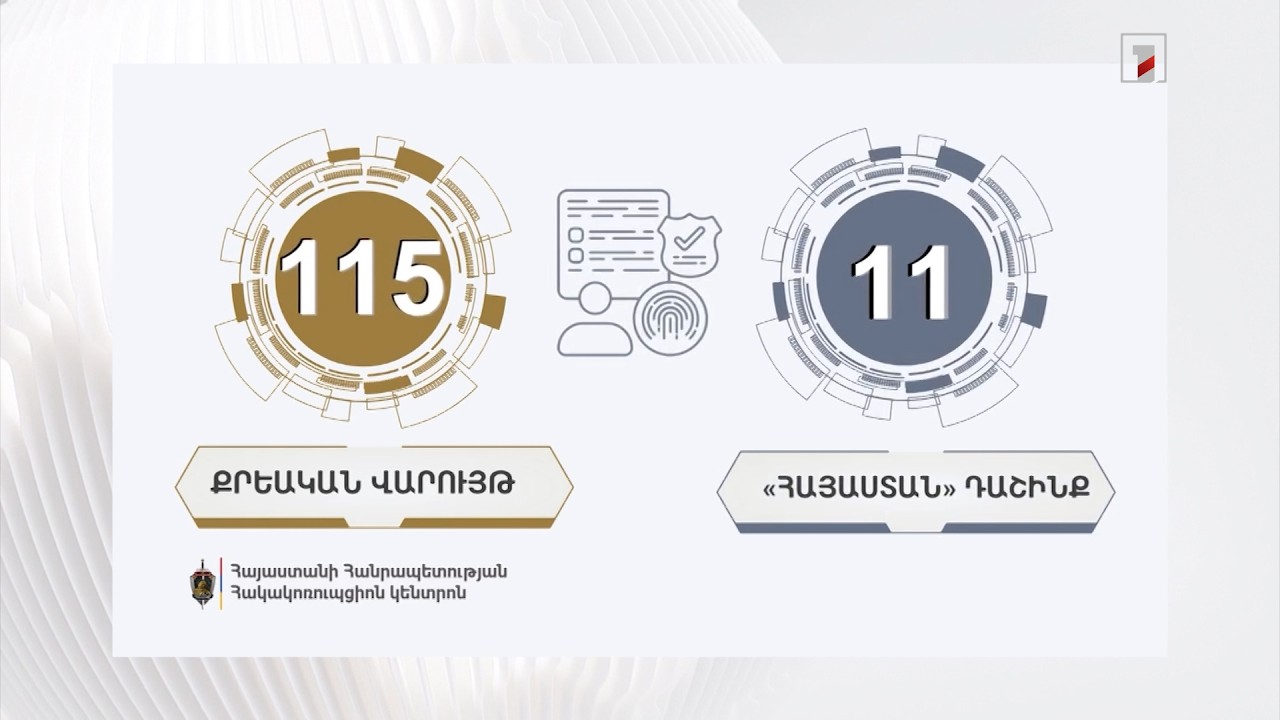 115

11

ՔՐԵԱԿԱՆ ՎԱՐՈՒՅԹ

«ՀԱՅԱՍՏԱՆ» ԴԱՇԻՆՔ

Հայաստանի Հանրապետության
Հակակոռուպցիոն կենտրոն